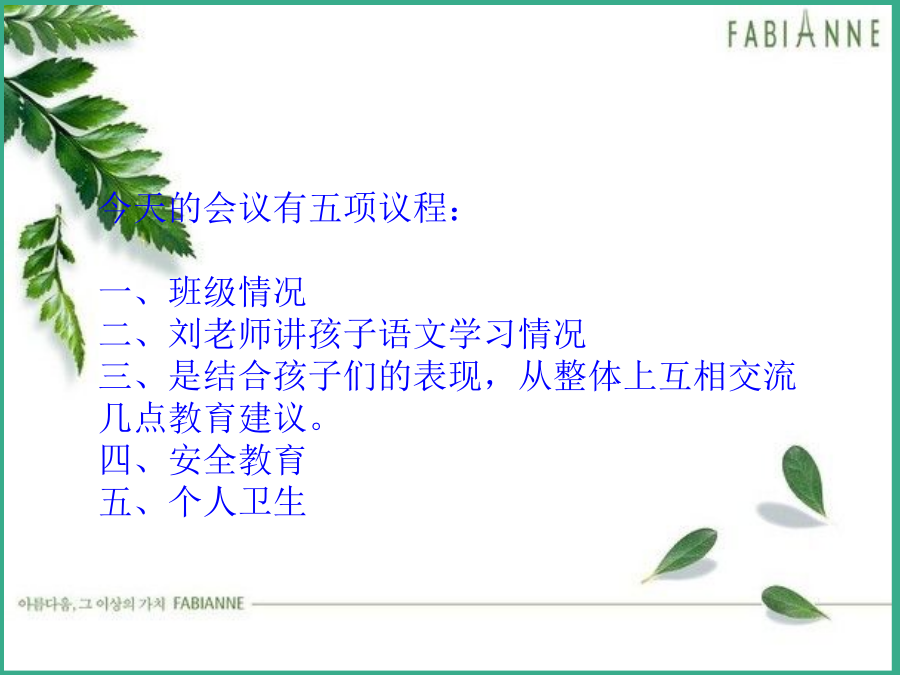 FABIANNE

今天的会议有五项议程：

一、班级情况
二、刘老师讲孩子语文学习情况
三、是结合孩子们的表现，从整体上互相交流几点教育建议。
四、安全教育
五、个人卫生

아름다움, 그 이상의 가치 FABIANNE